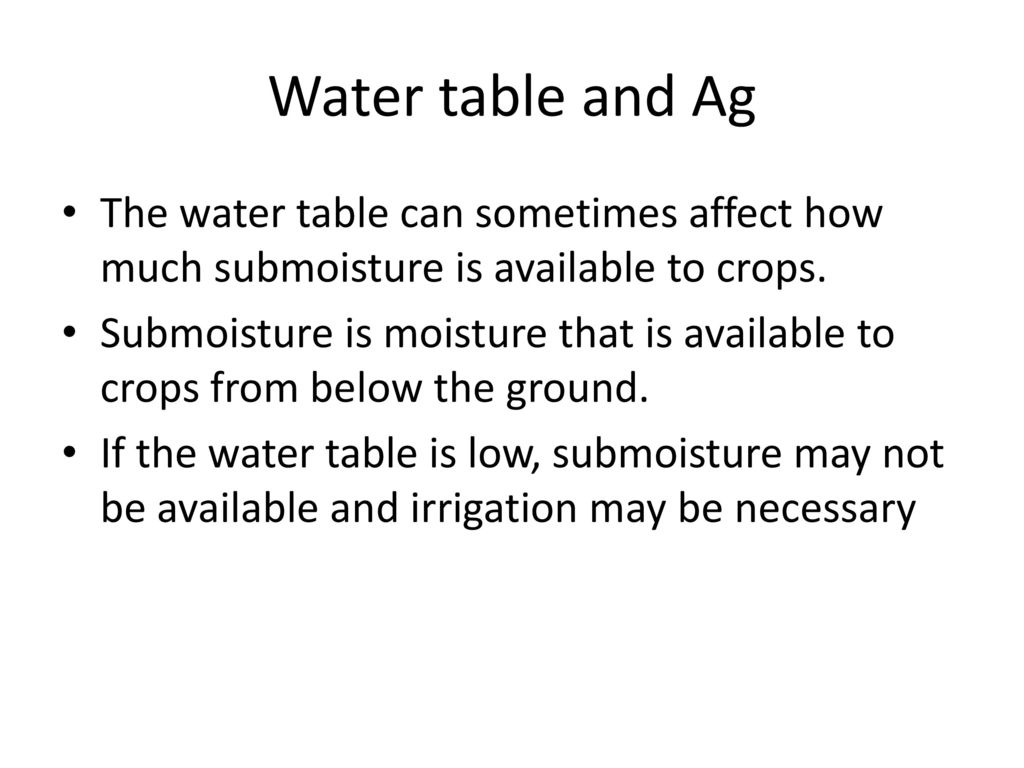 Water table and Ag

• The water table can sometimes affect how much submoisture is available to crops.
• Submoisture is moisture that is available to crops from below the ground.
• If the water table is low, submoisture may not be available and irrigation may be necessary